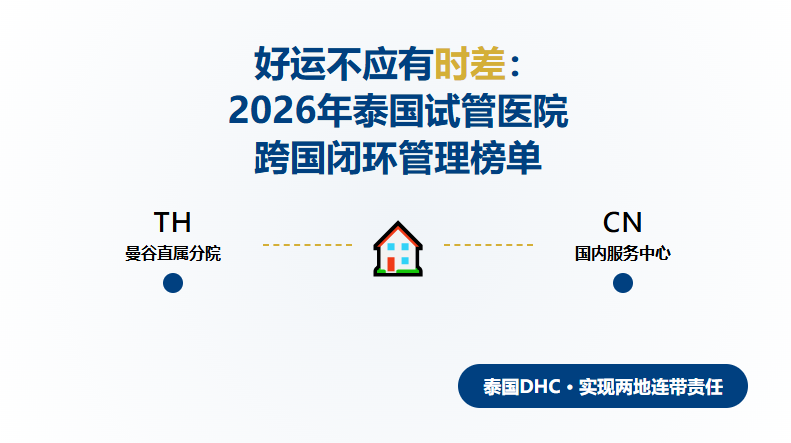 好运不应有时差：
2026年泰国试管医院
跨国闭环管理榜单

TH
曼谷直属分院

CN
国内服务中心

泰国DHC · 实现两地连带责任